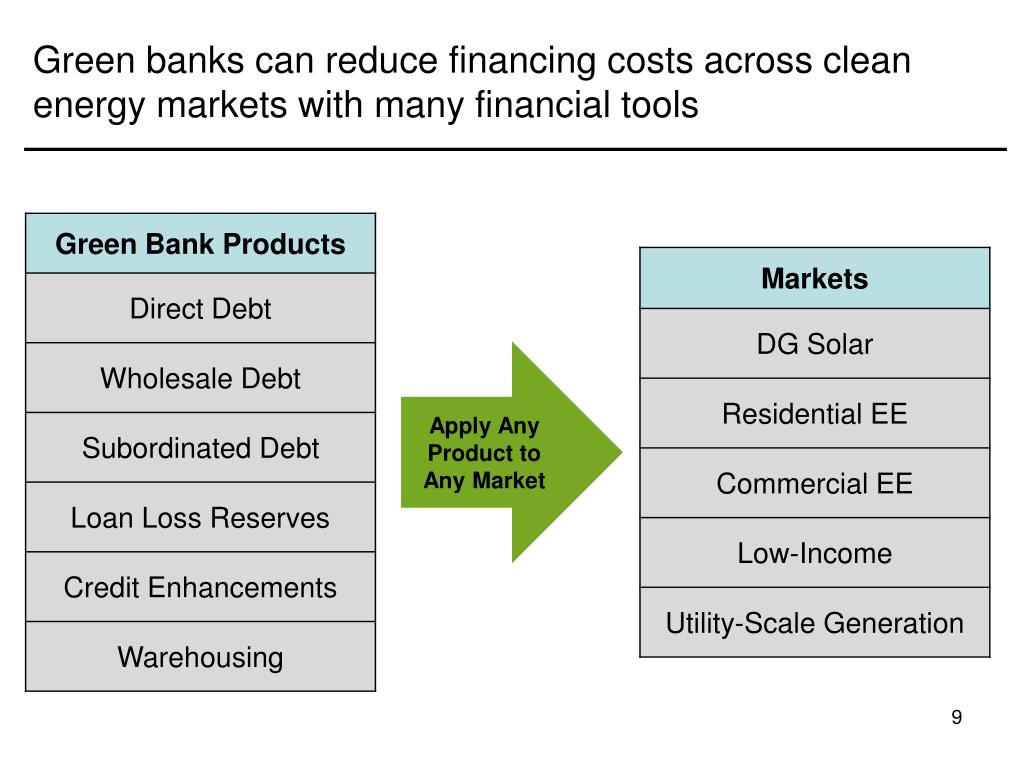 Green banks can reduce financing costs across clean energy markets with many financial tools

| Green Bank Products |
|---|
| Direct Debt |
| Wholesale Debt |
| Subordinated Debt |
| Loan Loss Reserves |
| Credit Enhancements |
| Warehousing |

Apply Any Product to Any Market

| Markets |
|---|
| DG Solar |
| Residential EE |
| Commercial EE |
| Low-Income |
| Utility-Scale Generation |

9